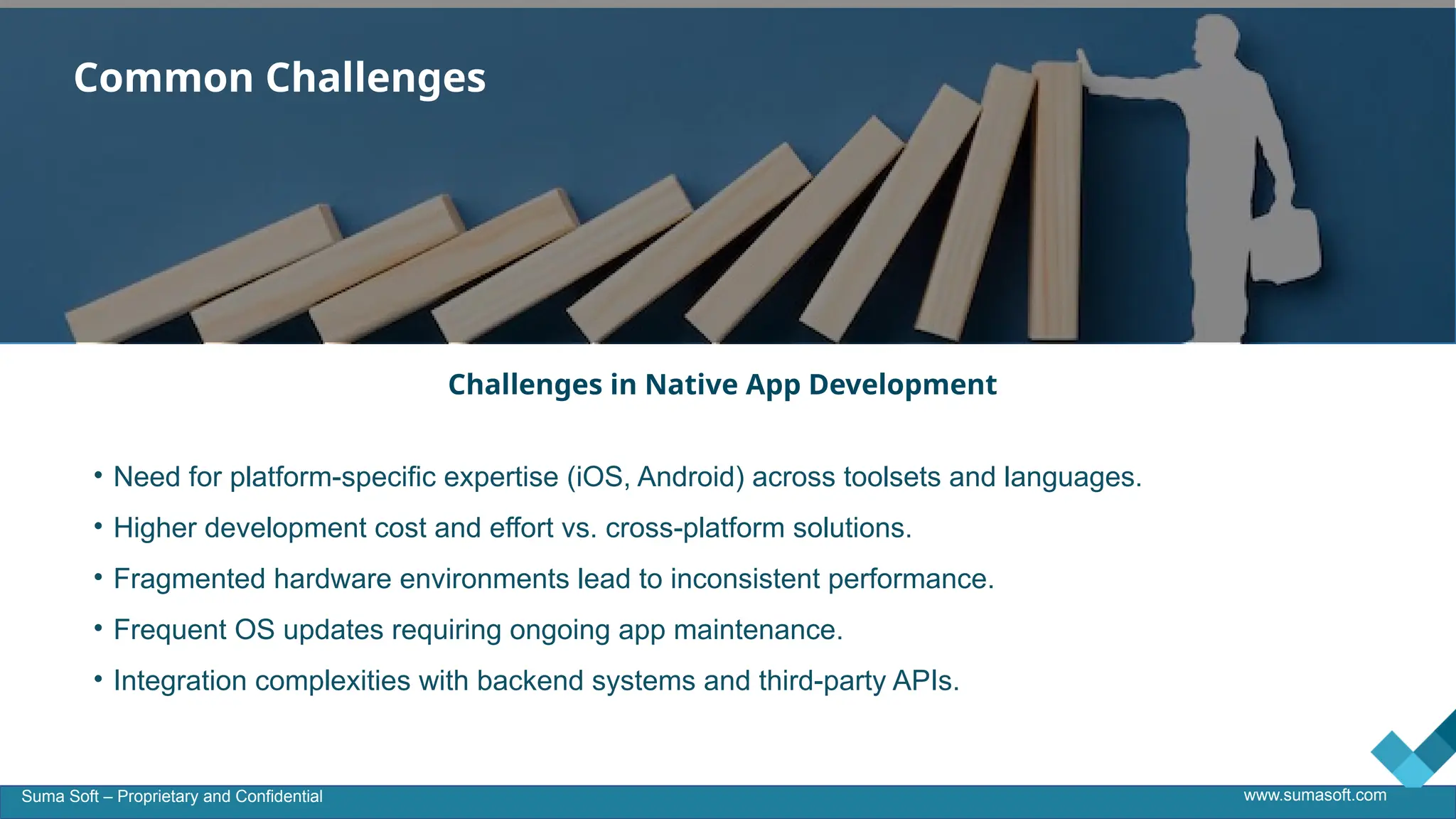 Common Challenges

Challenges in Native App Development

• Need for platform-specific expertise (iOS, Android) across toolsets and languages.
• Higher development cost and effort vs. cross-platform solutions.
• Fragmented hardware environments lead to inconsistent performance.
• Frequent OS updates requiring ongoing app maintenance.
• Integration complexities with backend systems and third-party APIs.

Suma Soft – Proprietary and Confidential

www.sumasoft.com